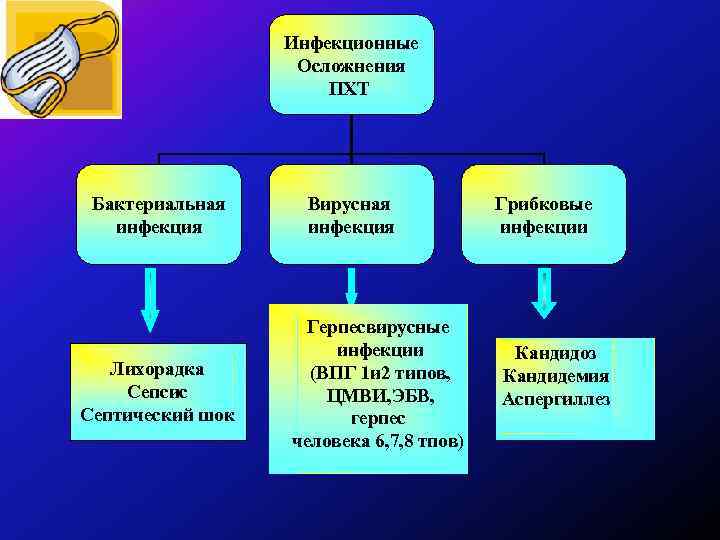 Инфекционные Осложнения ПХТ

Бактериальная инфекция

Вирусная инфекция

Грибковые инфекции

Лихорадка
Сепсис
Септический шок

Герпесвирусные инфекции (ВПГ 1и2 типов, ЦМВИ,ЭБВ, герпес человека 6,7,8 тпов)

Кандидоз
Кандидемия
Аспергиллез